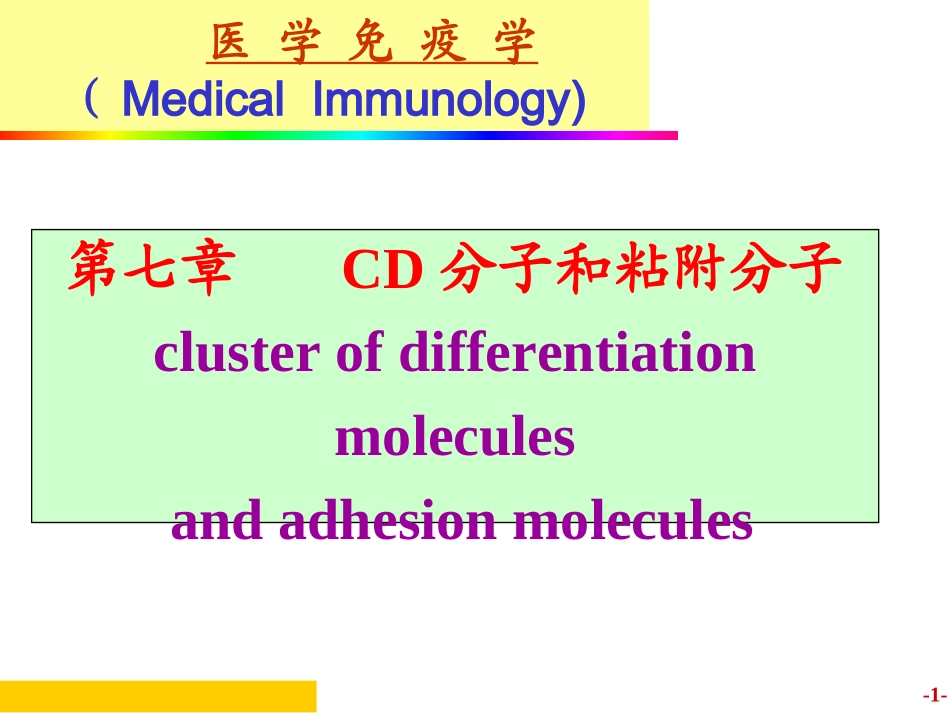 医 学 免 疫 学
（ Medical Immunology)

第七章 CD 分子和粘附分子
cluster of differentiation molecules
and adhesion molecules

-1-